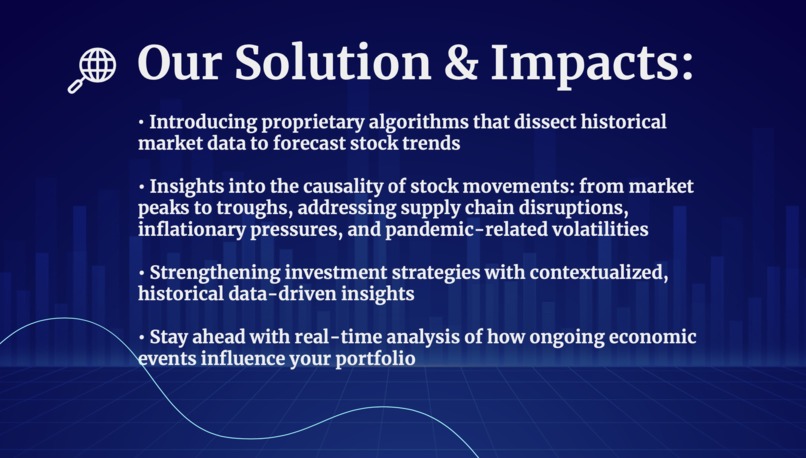 Our Solution & Impacts:

• Introducing proprietary algorithms that dissect historical market data to forecast stock trends

• Insights into the causality of stock movements: from market peaks to troughs, addressing supply chain disruptions, inflationary pressures, and pandemic-related volatilities

• Strengthening investment strategies with contextualized, historical data-driven insights

• Stay ahead with real-time analysis of how ongoing economic events influence your portfolio